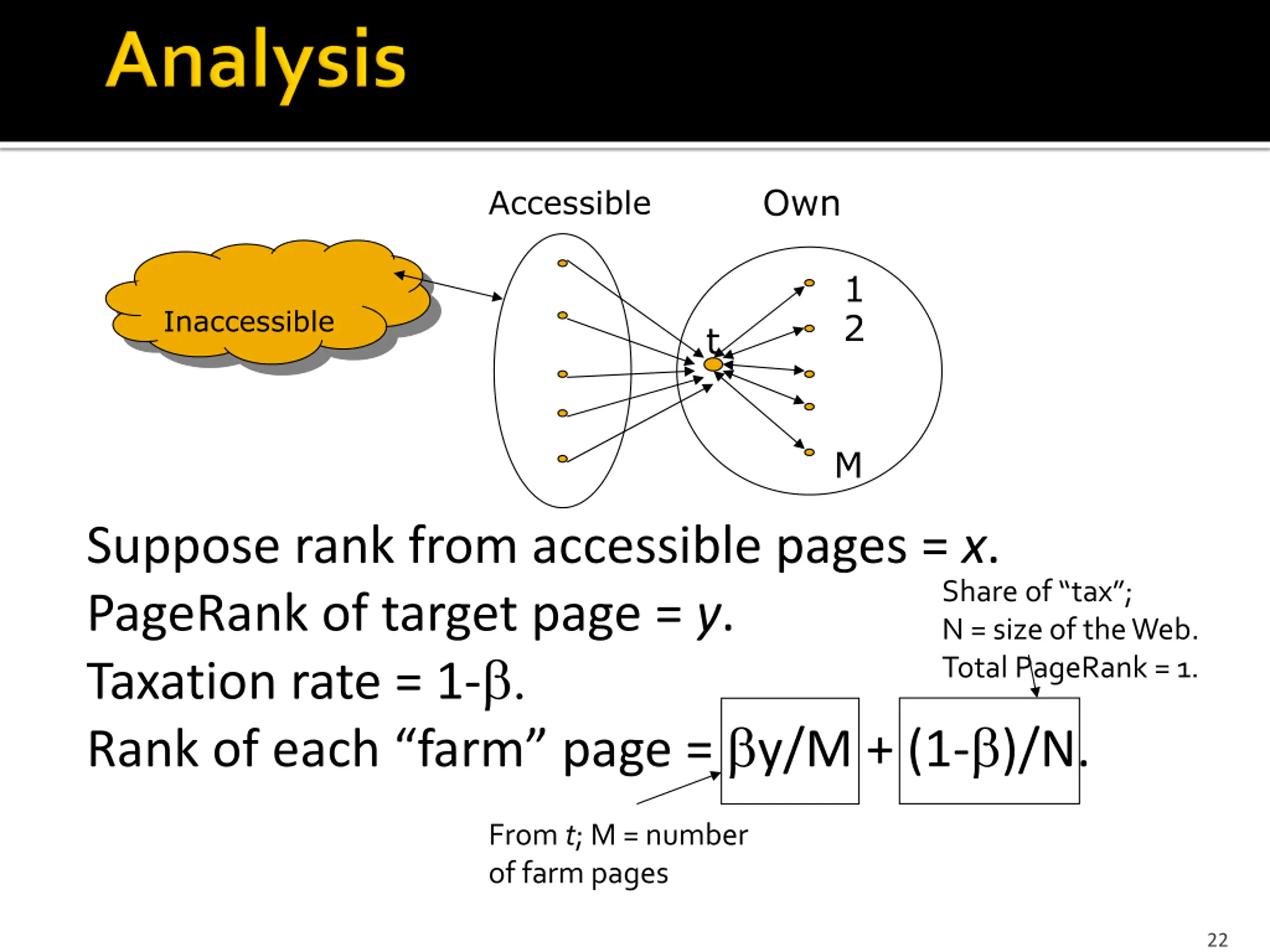 Analysis

Accessible

Own

Inaccessible

t

1

2

M

Suppose rank from accessible pages = $x$.

PageRank of target page = $y$.

Taxation rate = $1-\beta$.

Rank of each “farm” page = $\beta y/M$ + $(1-\beta)/N$.

Share of “tax”;
N = size of the Web.
Total PageRank = 1.

From $t$; M = number of farm pages

22